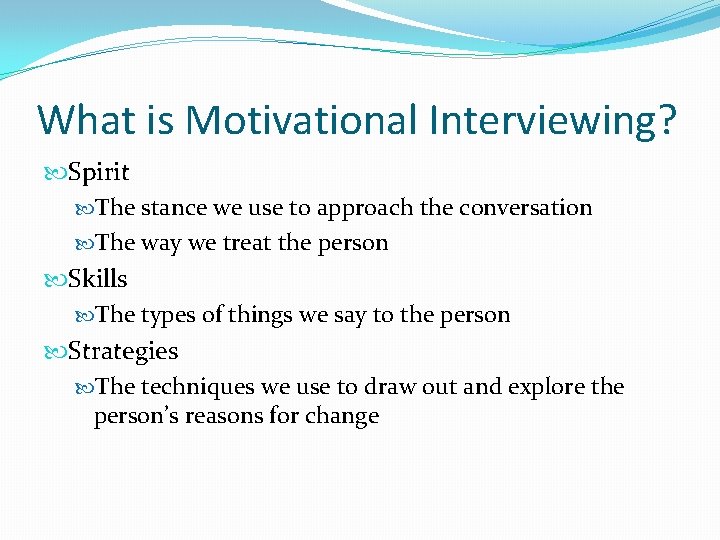 What is Motivational Interviewing?

Spirit

The stance we use to approach the conversation

The way we treat the person

Skills

The types of things we say to the person

Strategies

The techniques we use to draw out and explore the person's reasons for change